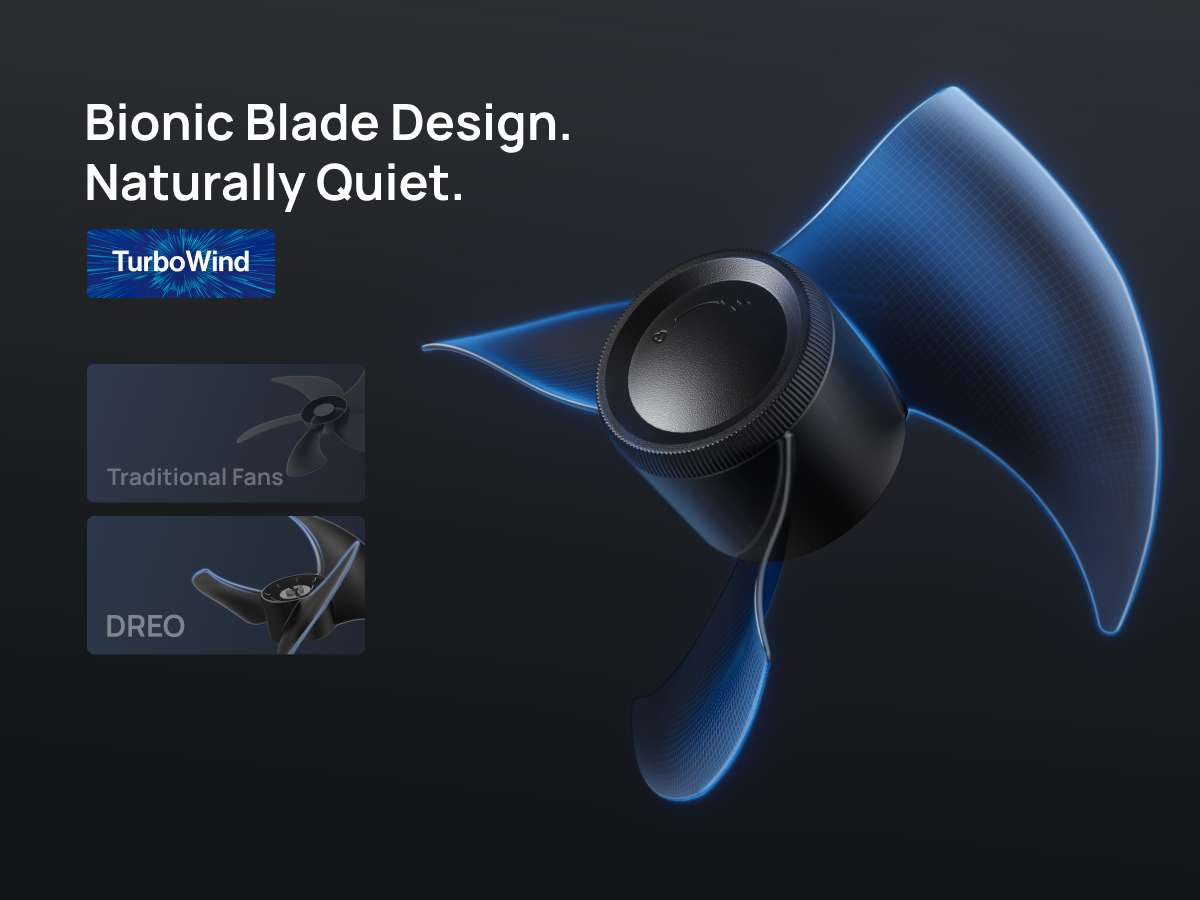 Bionic Blade Design.
Naturally Quiet.

TurboWind

Traditional Fans

DREO